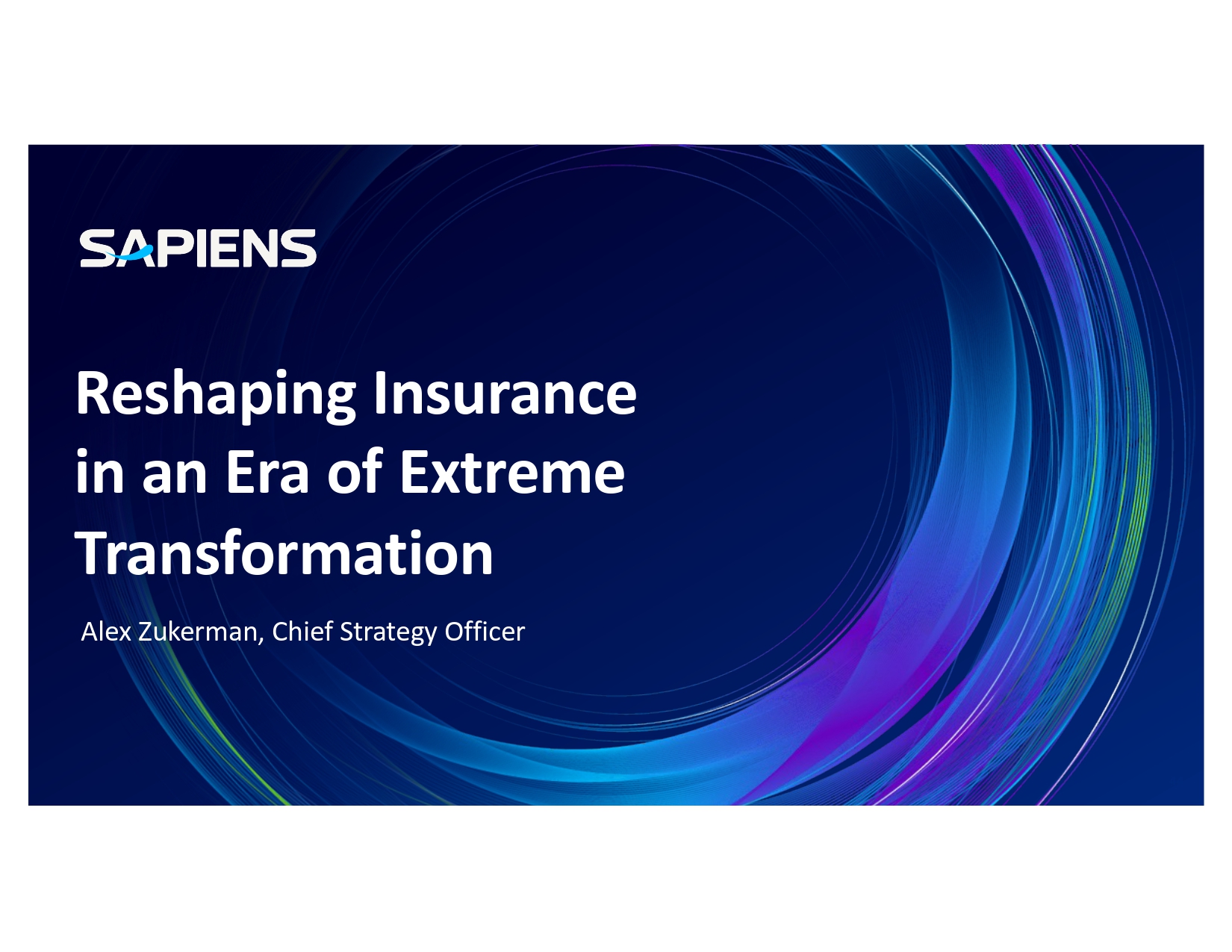 SAPIENS

Reshaping Insurance in an Era of Extreme Transformation

Alex Zukerman, Chief Strategy Officer